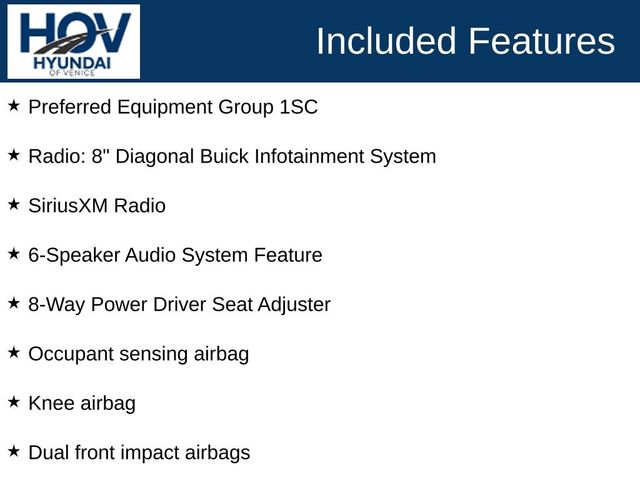 HOV
HYUNDAI
OF VENICE

Included Features

★ Preferred Equipment Group 1SC

★ Radio: 8" Diagonal Buick Infotainment System

★ SiriusXM Radio

★ 6-Speaker Audio System Feature

★ 8-Way Power Driver Seat Adjuster

★ Occupant sensing airbag

★ Knee airbag

★ Dual front impact airbags